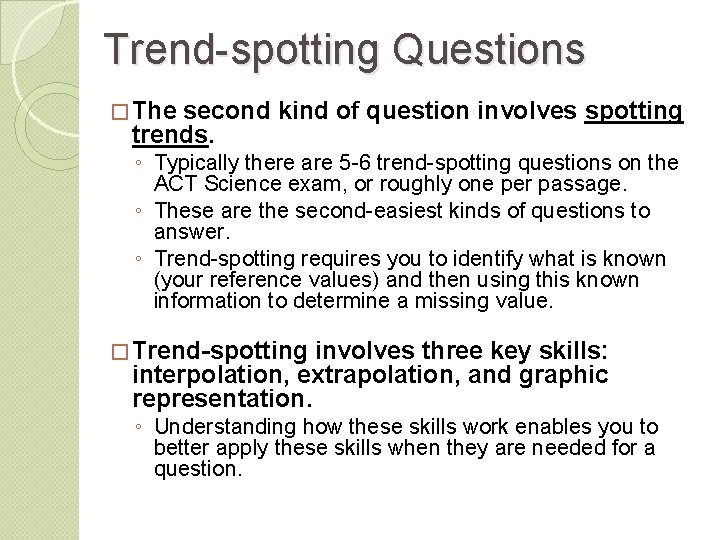 Trend-spotting Questions

□ The second kind of question involves spotting trends.

◦ Typically there are 5-6 trend-spotting questions on the ACT Science exam, or roughly one per passage.
◦ These are the second-easiest kinds of questions to answer.
◦ Trend-spotting requires you to identify what is known (your reference values) and then using this known information to determine a missing value.

□ Trend-spotting involves three key skills: interpolation, extrapolation, and graphic representation.

◦ Understanding how these skills work enables you to better apply these skills when they are needed for a question.